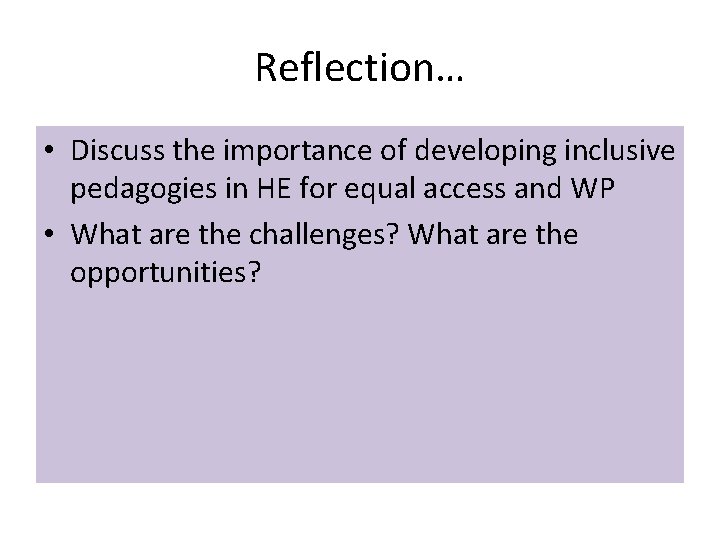 Reflection…

• Discuss the importance of developing inclusive pedagogies in HE for equal access and WP
• What are the challenges? What are the opportunities?